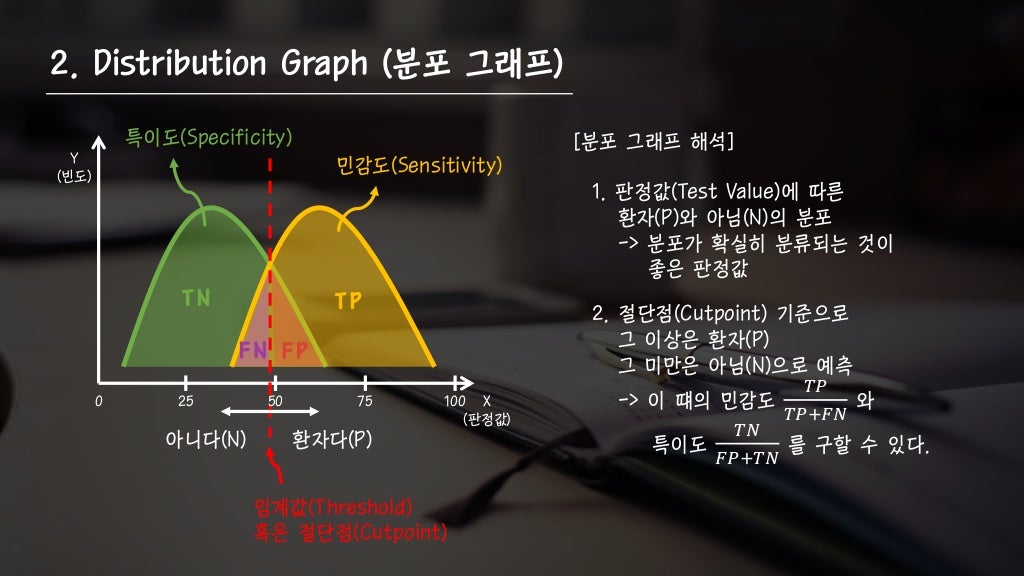 2. Distribution Graph (분포 그래프)

특이도(Specificity)

Y
(빈도)

민감도(Sensitivity)

TN

TP

FN FP

0 25 50 75 100 X
(판정값)

아니다(N) 환자다(P)

임계값(Threshold)
혹은 절단점(Cutpoint)

[분포 그래프 해석]

1. 판정값(Test Value)에 따른 환자(P)와 아님(N)의 분포
-> 분포가 확실히 분류되는 것이 좋은 판정값

2. 절단점(Cutpoint) 기준으로 그 이상은 환자(P) 그 미만은 아님(N)으로 예측
-> 이 때의 민감도 $\frac{TP}{TP+FN}$ 와 특이도 $\frac{TN}{FP+TN}$ 를 구할 수 있다.